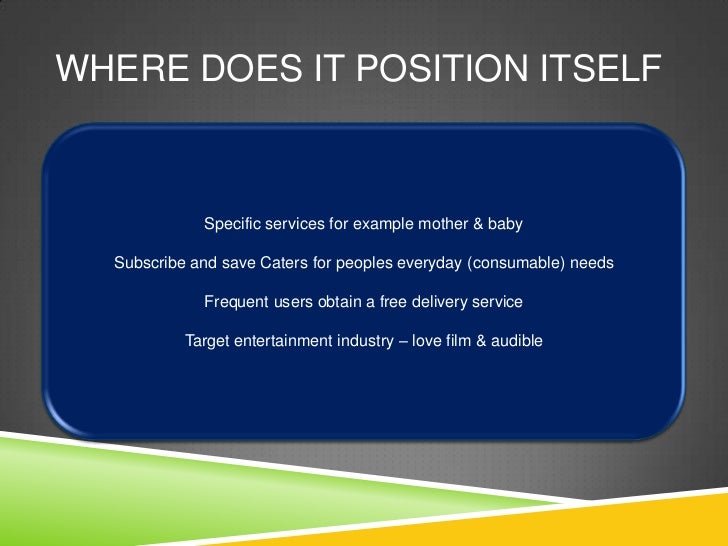 WHERE DOES IT POSITION ITSELF

Specific services for example mother & baby

Subscribe and save Caters for peoples everyday (consumable) needs

Frequent users obtain a free delivery service

Target entertainment industry – love film & audible